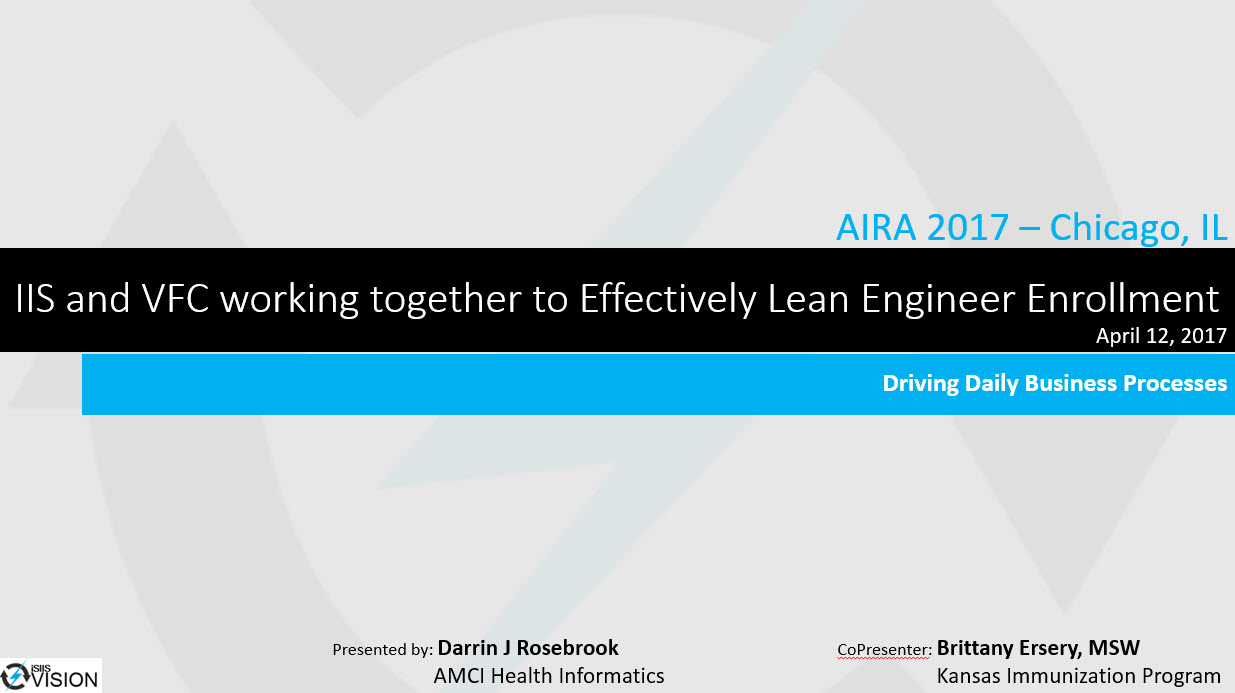 AIRA 2017 – Chicago, IL

IIS and VFC working together to Effectively Lean Engineer Enrollment

April 12, 2017

Driving Daily Business Processes

Presented by: Darrin J Rosebrook
AMCI Health Informatics

CoPresenter: Brittany Ersery, MSW
Kansas Immunization Program

SIIS VISION